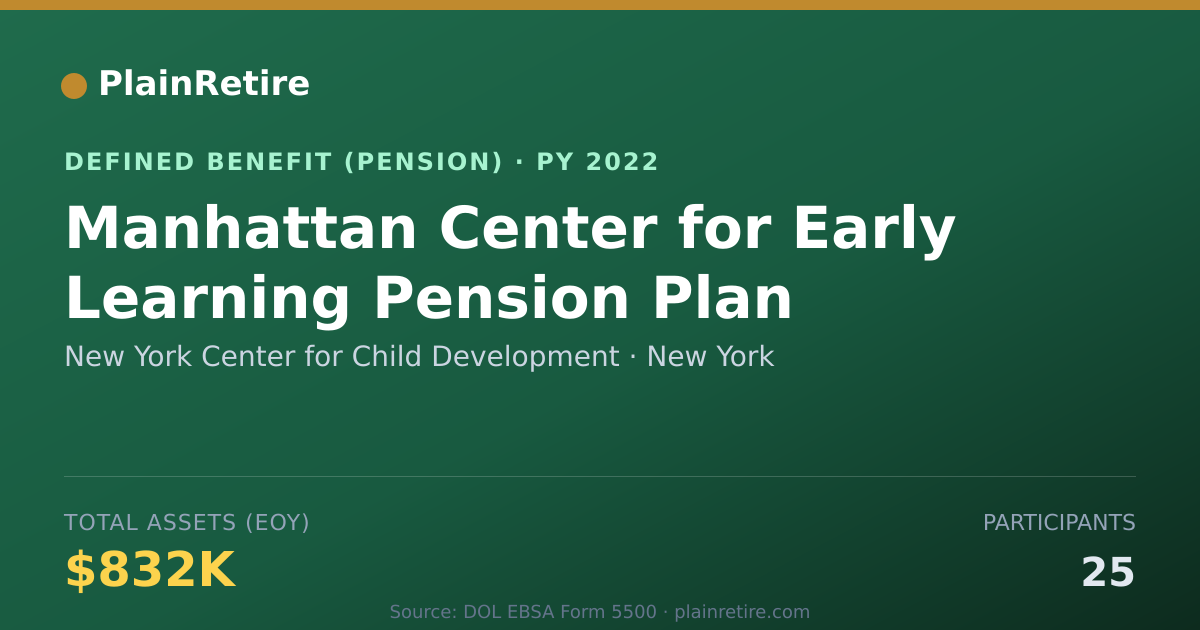 PlainRetire

DEFINED BENEFIT (PENSION) · PY 2022

Manhattan Center for Early Learning Pension Plan

New York Center for Child Development · New York

TOTAL ASSETS (EOY)

$832K

PARTICIPANTS

25

Source: DOL EBSA Form 5500 · plainretire.com